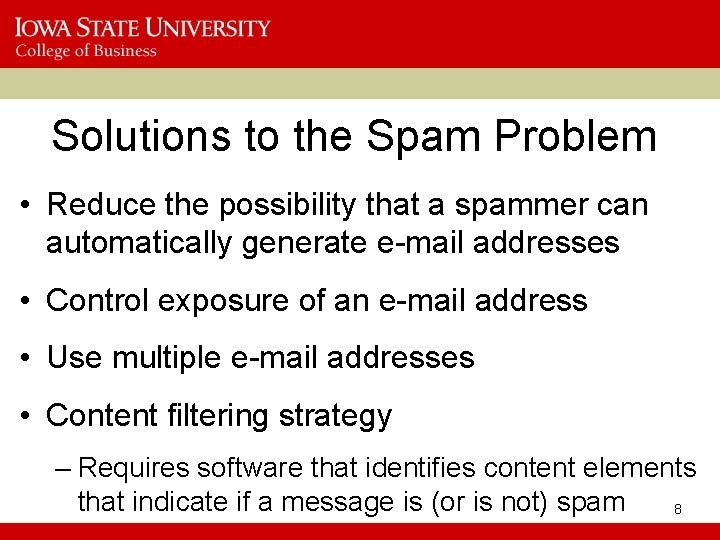 IOWA STATE UNIVERSITY
College of Business

Solutions to the Spam Problem

• Reduce the possibility that a spammer can automatically generate e-mail addresses

• Control exposure of an e-mail address

• Use multiple e-mail addresses

• Content filtering strategy

– Requires software that identifies content elements that indicate if a message is (or is not) spam

8